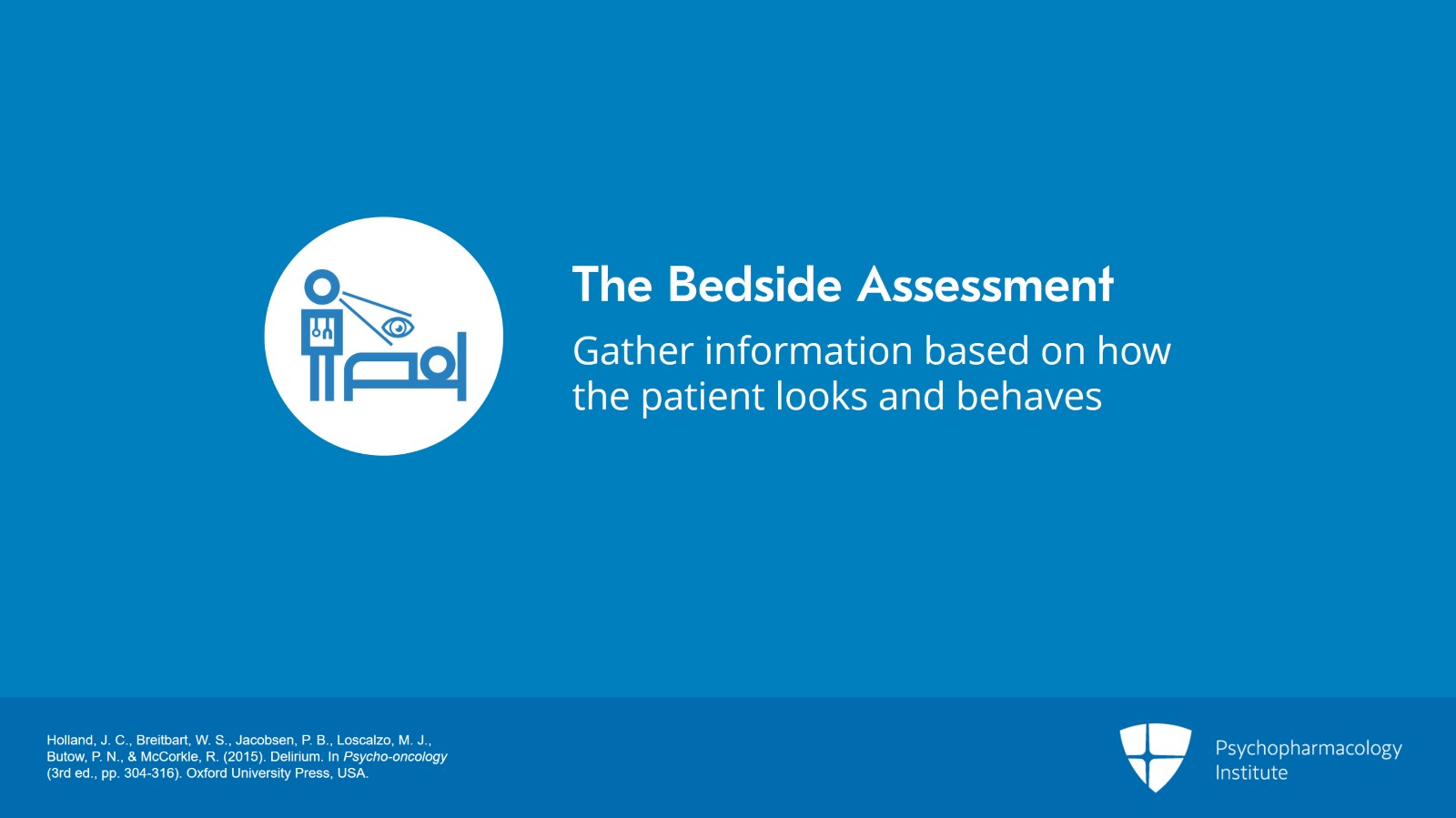 The Bedside Assessment

Gather information based on how the patient looks and behaves

Holland, J. C., Breitbart, W. S., Jacobsen, P. B., Loscalzo, M. J., Butow, P. N., & McCorkle, R. (2015). Delirium. In Psycho-oncology (3rd ed., pp. 304-316). Oxford University Press, USA.

Psychopharmacology Institute